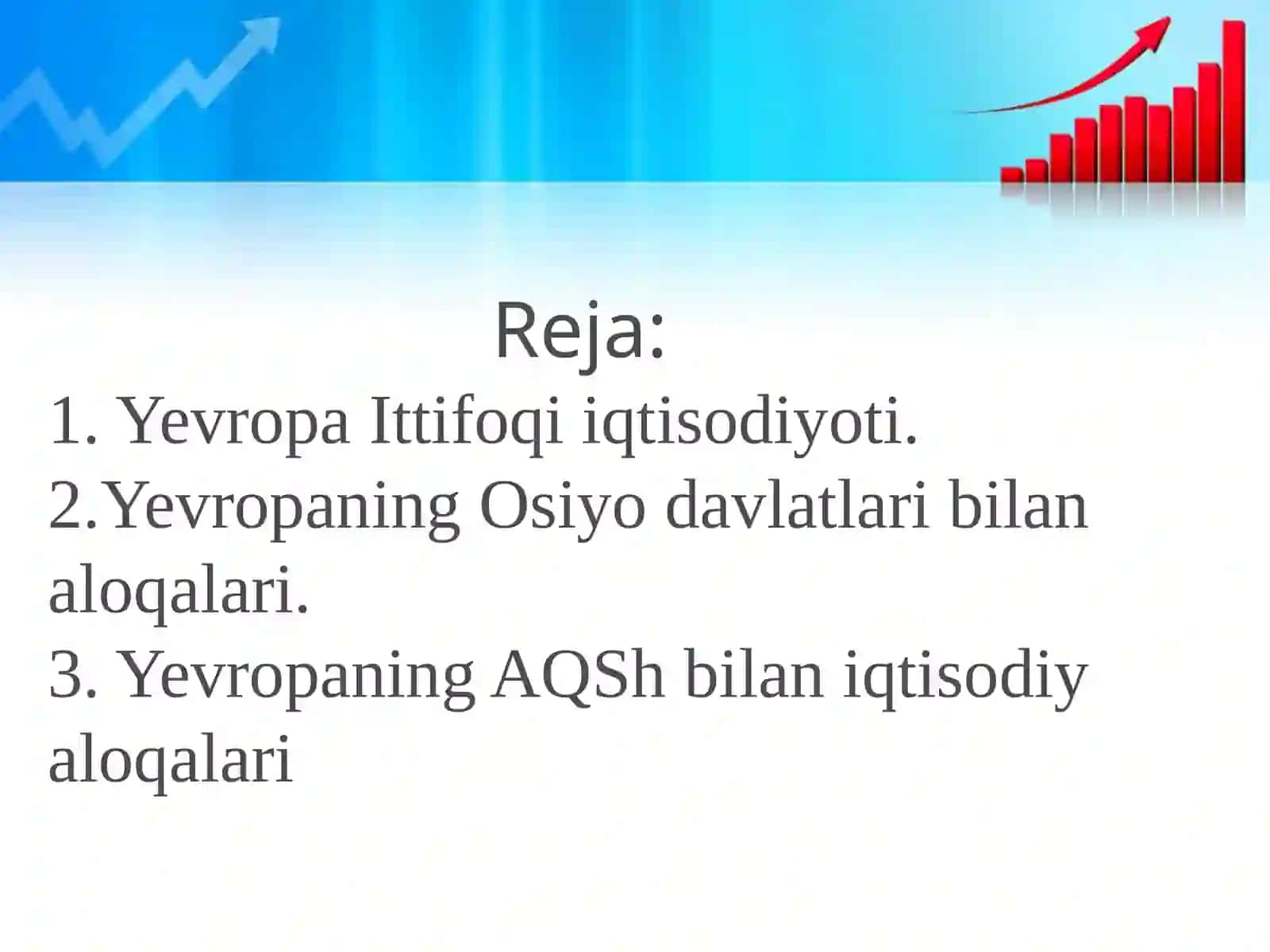 Reja:

1. Yevropa Ittifoqi iqtisodiyoti.
2.Yevropaning Osiyo davlatlari bilan aloqalari.
3. Yevropaning AQSh bilan iqtisodiy aloqalari